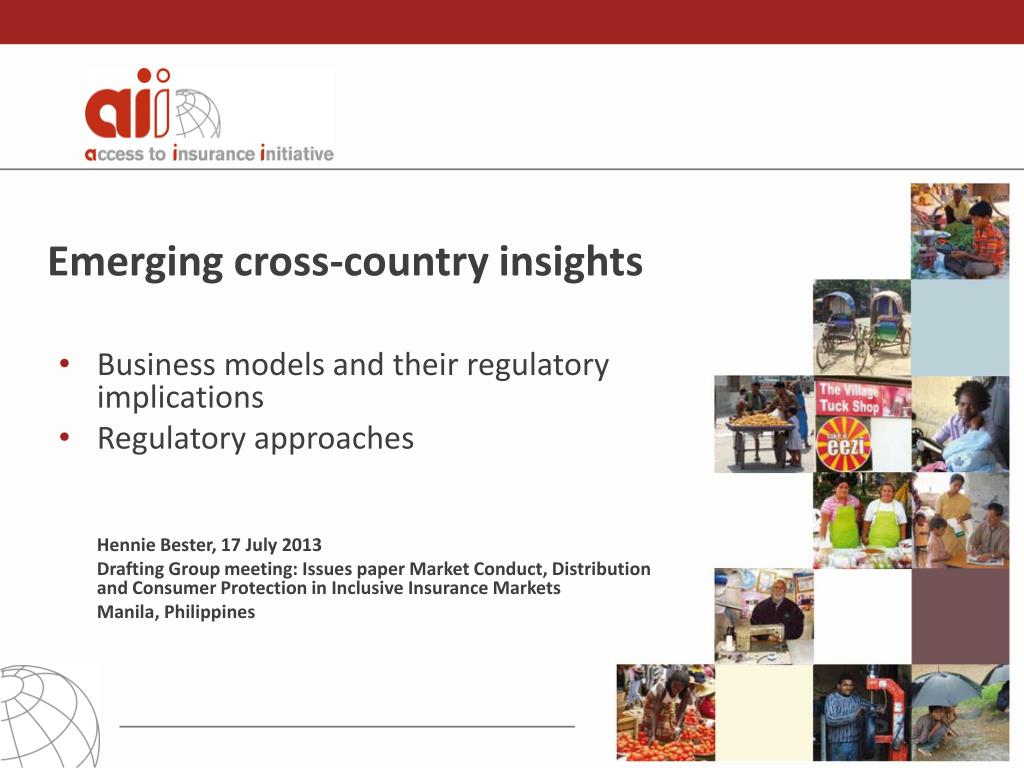 aii
access to insurance initiative

Emerging cross-country insights

• Business models and their regulatory implications
• Regulatory approaches

Hennie Bester, 17 July 2013
Drafting Group meeting: Issues paper Market Conduct, Distribution and Consumer Protection in Inclusive Insurance Markets
Manila, Philippines

The Village Tuck Shop
eezi